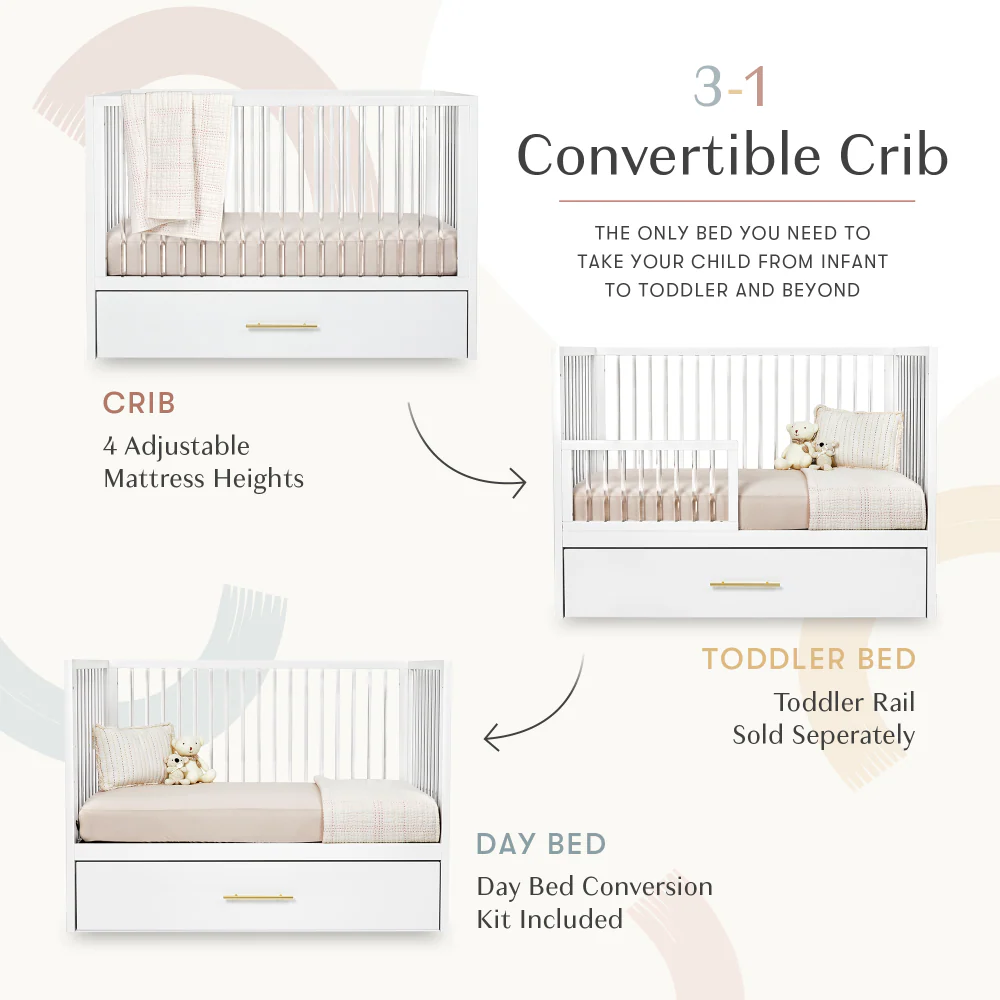 3-1
Convertible Crib

THE ONLY BED YOU NEED TO TAKE YOUR CHILD FROM INFANT TO TODDLER AND BEYOND

CRIB
4 Adjustable Mattress Heights

TODDLER BED
Toddler Rail Sold Seperately

DAY BED
Day Bed Conversion Kit Included